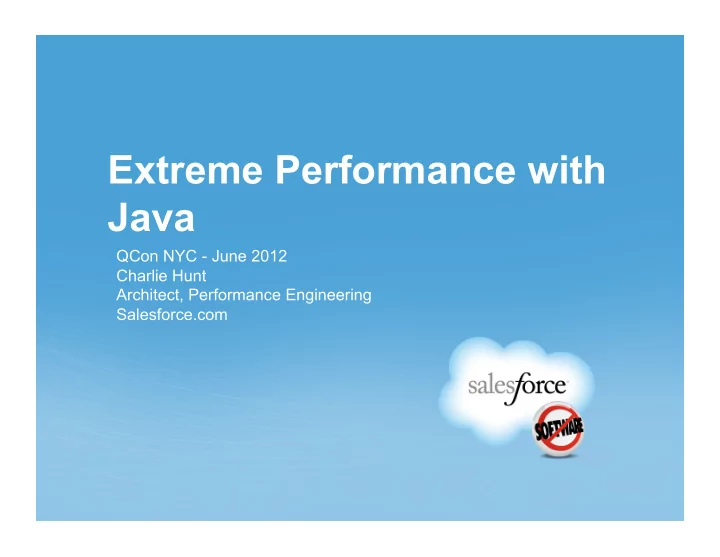 Extreme Performance with Java

QCon NYC - June 2012
Charlie Hunt
Architect, Performance Engineering
Salesforce.com

salesforce

SOFTWARE